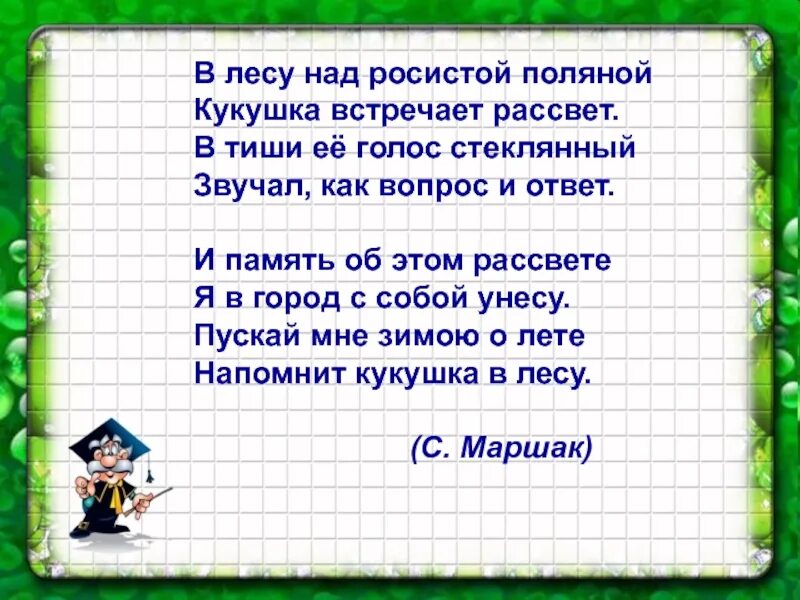 В лесу над росистой поляной
Кукушка встречает рассвет.
В тиши её голос стеклянный
Звучал, как вопрос и ответ.

И память об этом рассвете
Я в город с собой унесу.
Пускай мне зимою о лете
Напомнит кукушка в лесу.

(С. Маршак)